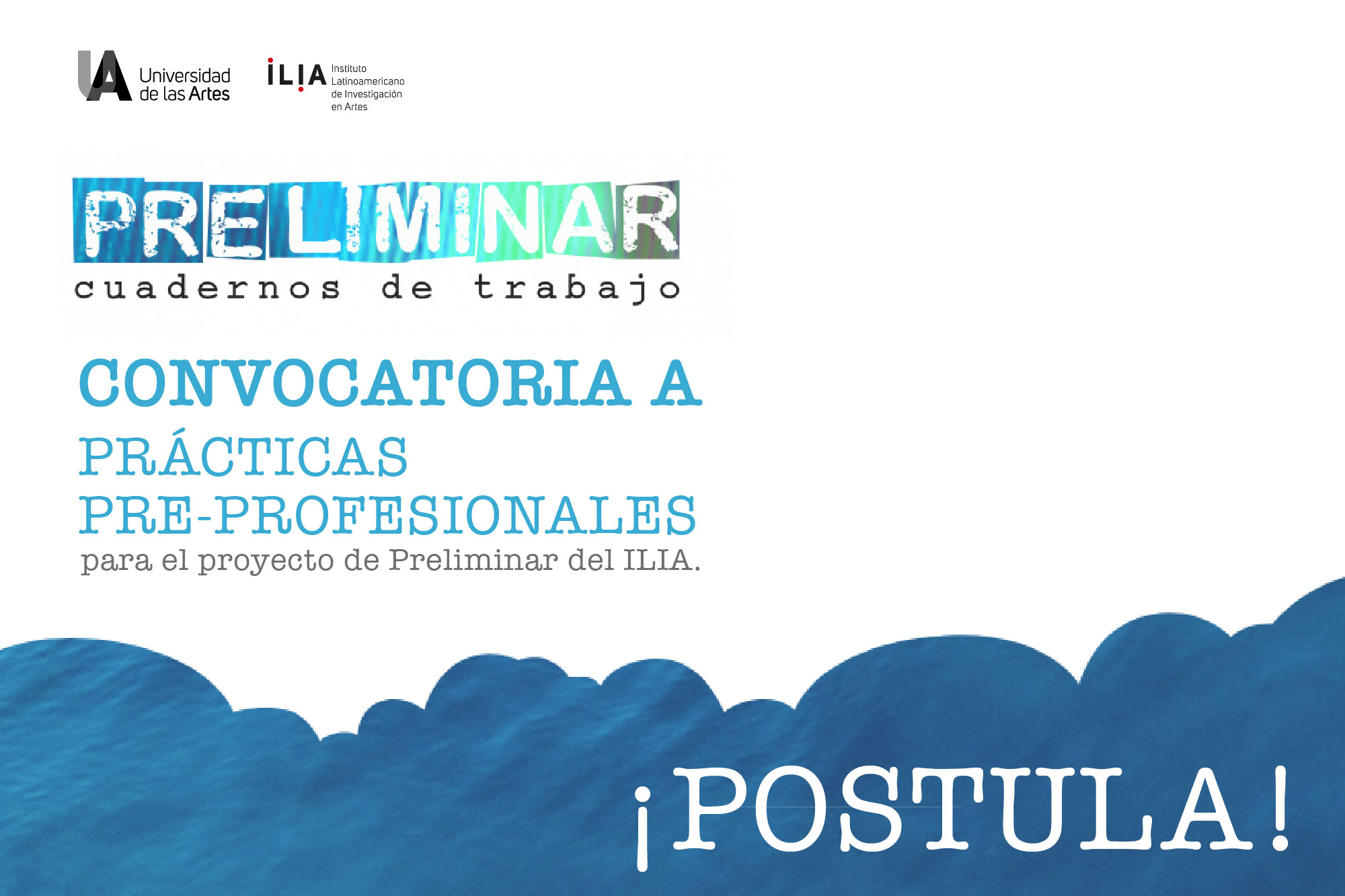 UA Universidad de las Artes

ILIA Instituto Latinoamericano de Investigación en Artes

PRELIMINAR
cuadernos de trabajo

CONVOCATORIA A
PRÁCTICAS PRE-PROFESIONALES
para el proyecto de Preliminar del ILIA.

¡POSTULA!